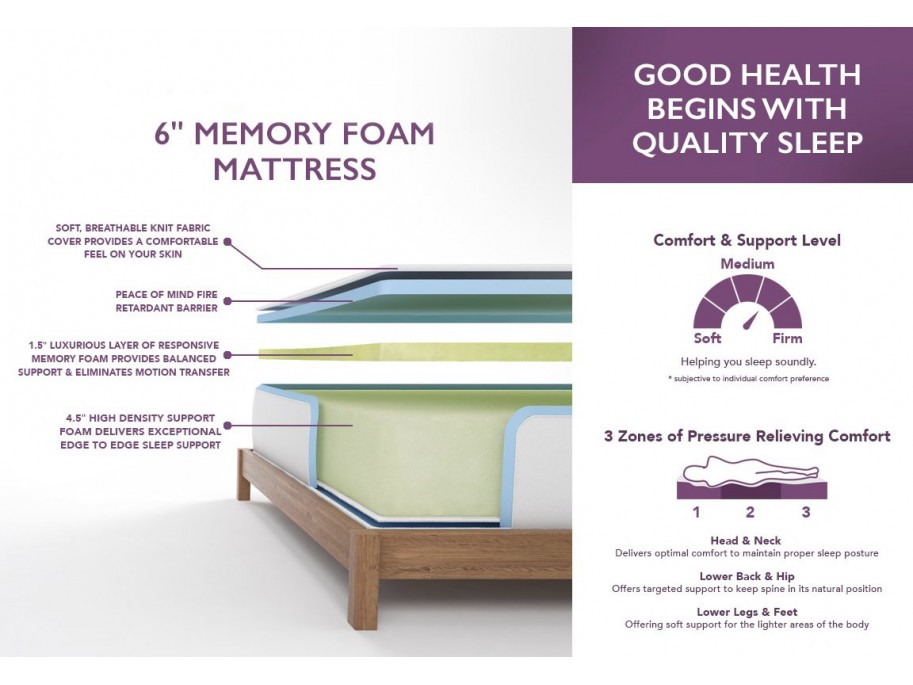 6" MEMORY FOAM MATTRESS

SOFT, BREATHABLE KNIT FABRIC COVER PROVIDES A COMFORTABLE FEEL ON YOUR SKIN

PEACE OF MIND FIRE RETARDANT BARRIER

1.5" LUXURIOUS LAYER OF RESPONSIVE MEMORY FOAM PROVIDES BALANCED SUPPORT & ELIMINATES MOTION TRANSFER

4.5" HIGH DENSITY SUPPORT FOAM DELIVERS EXCEPTIONAL EDGE TO EDGE SLEEP SUPPORT

GOOD HEALTH BEGINS WITH QUALITY SLEEP

Comfort & Support Level

Medium

Soft

Firm

Helping you sleep soundly.

* subjective to individual comfort preference

3 Zones of Pressure Relieving Comfort

1

2

3

Head & Neck
Delivers optimal comfort to maintain proper sleep posture

Lower Back & Hip
Offers targeted support to keep spine in its natural position

Lower Legs & Feet
Offering soft support for the lighter areas of the body